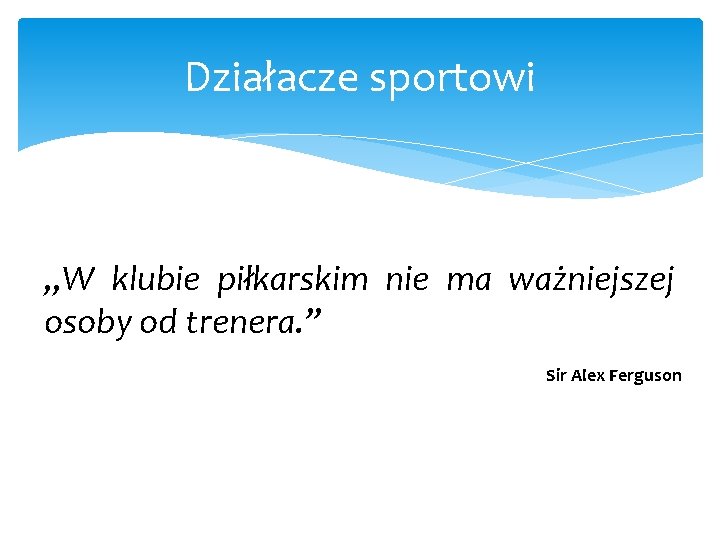 Działacze sportowi

„W klubie piłkarskim nie ma ważniejszej osoby od trenera.”

Sir Alex Ferguson